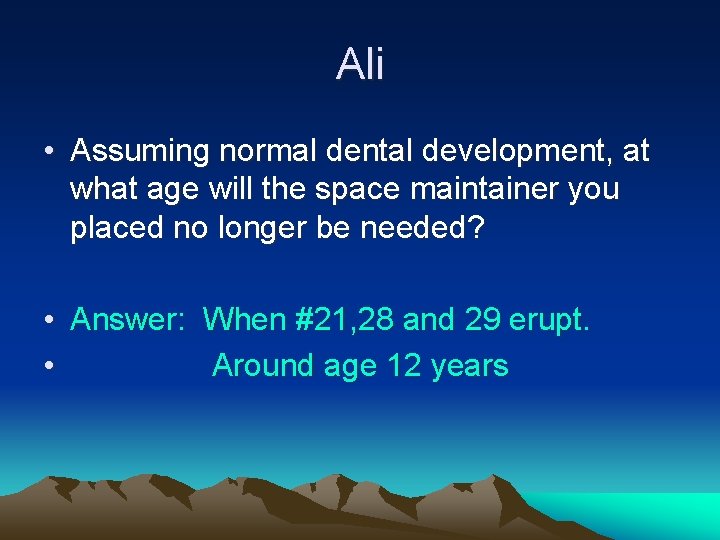 Ali

• Assuming normal dental development, at what age will the space maintainer you placed no longer be needed?

• Answer: When #21,28 and 29 erupt.
• Around age 12 years